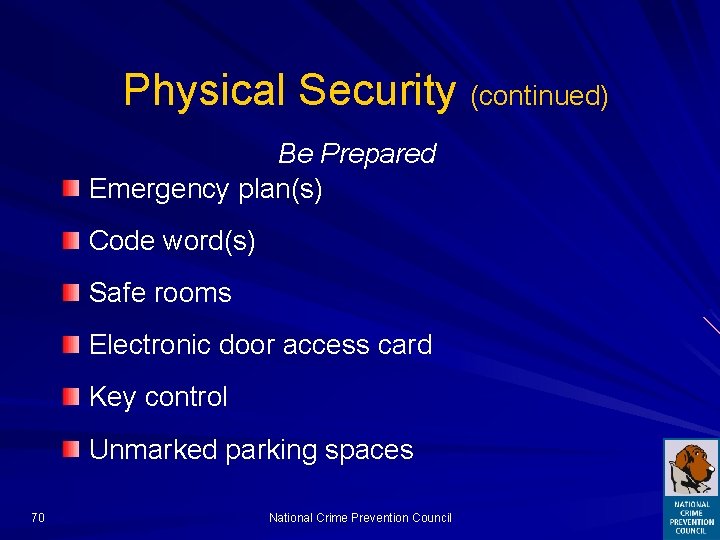 Physical Security (continued)

Be Prepared

Emergency plan(s)

Code word(s)

Safe rooms

Electronic door access card

Key control

Unmarked parking spaces

70

National Crime Prevention Council

NATIONAL CRIME PREVENTION COUNCIL